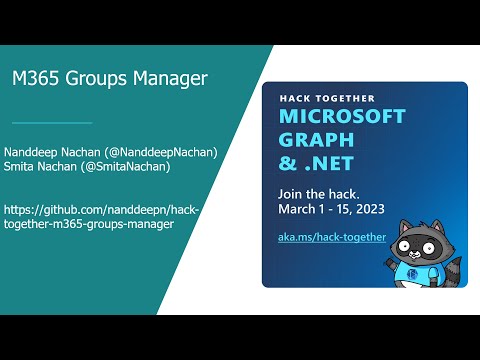 M365 Groups Manager

Nanddeep Nachan (@NanddeepNachan)
Smita Nachan (@SmitaNachan)

https://github.com/nanddeepn/hack-together-m365-groups-manager

HACK TOGETHER
MICROSOFT GRAPH & .NET

Join the hack.
March 1 - 15, 2023

aka.ms/hack-together